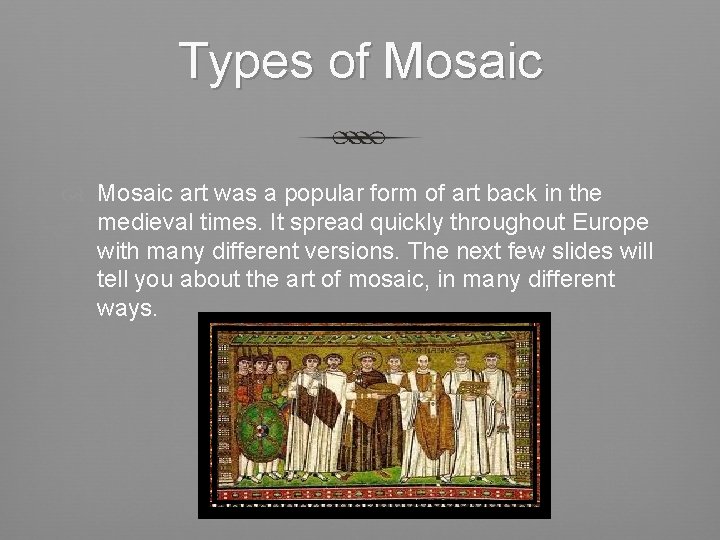 Types of Mosaic

Mosaic art was a popular form of art back in the medieval times. It spread quickly throughout Europe with many different versions. The next few slides will tell you about the art of mosaic, in many different ways.